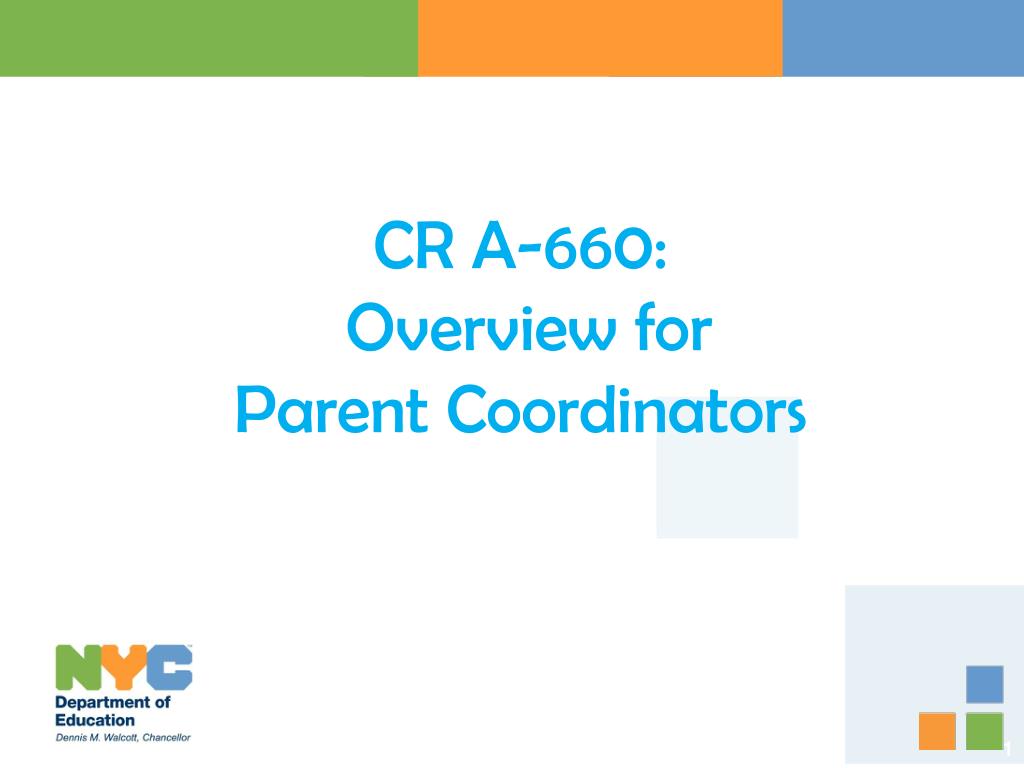 CR A-660:
Overview for
Parent Coordinators

NYC
Department of Education
Dennis M. Walcott, Chancellor

1